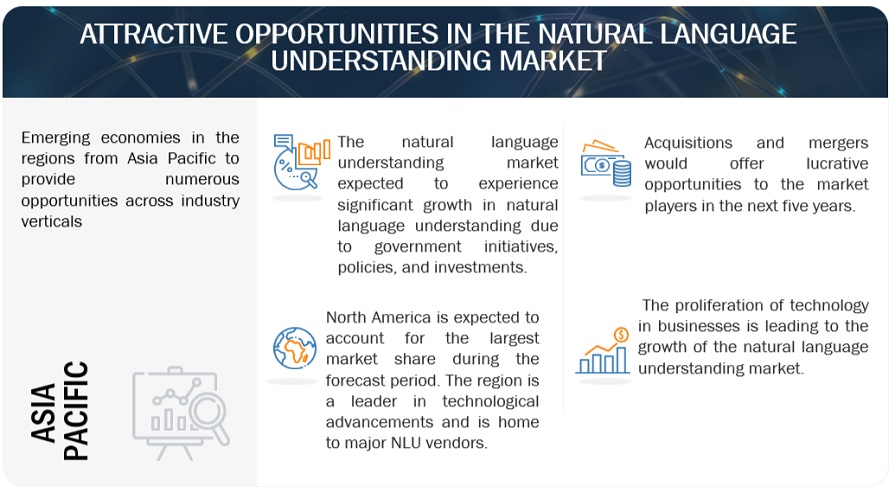 ATTRACTIVE OPPORTUNITIES IN THE NATURAL LANGUAGE UNDERSTANDING MARKET

Emerging economies in the regions from Asia Pacific to provide numerous opportunities across industry verticals

ASIA PACIFIC

The natural language understanding market expected to experience significant growth in natural language understanding due to government initiatives, policies, and investments.

North America is expected to account for the largest market share during the forecast period. The region is a leader in technological advancements and is home to major NLU vendors.

Acquisitions and mergers would offer lucrative opportunities to the market players in the next five years.

The proliferation of technology in businesses is leading to the growth of the natural language understanding market.